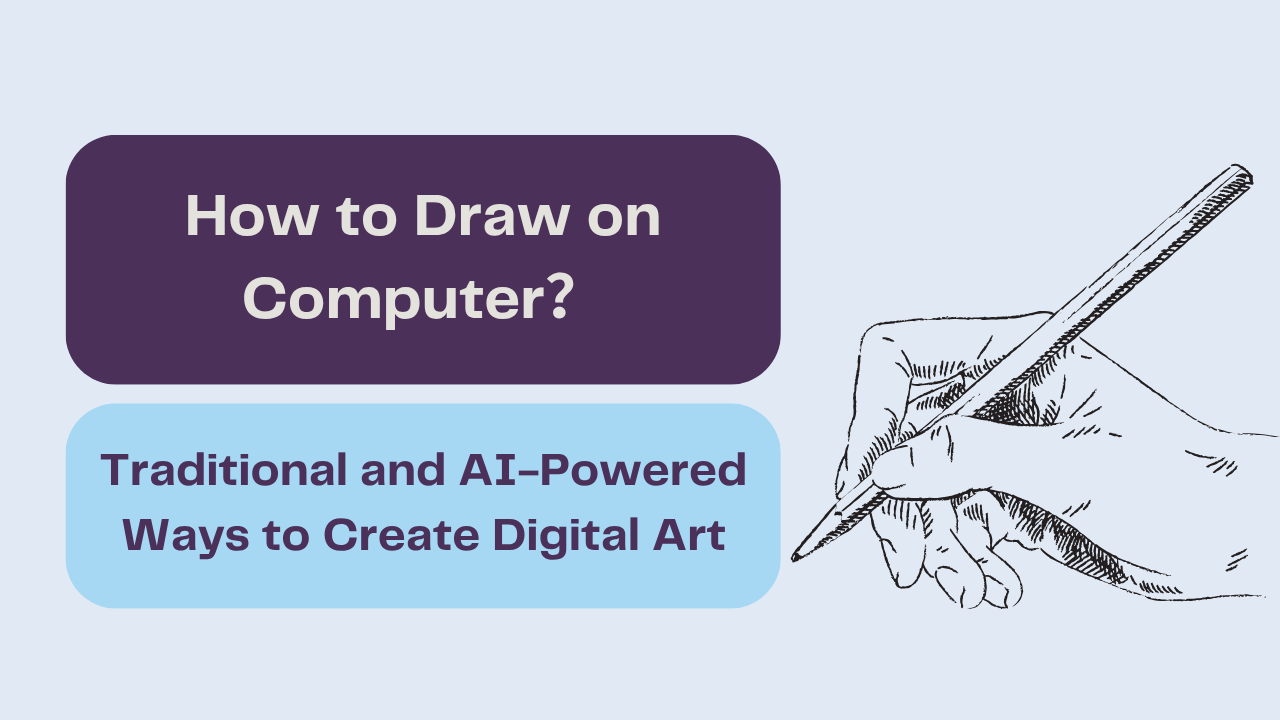 How to Draw on Computer?

Traditional and AI-Powered Ways to Create Digital Art